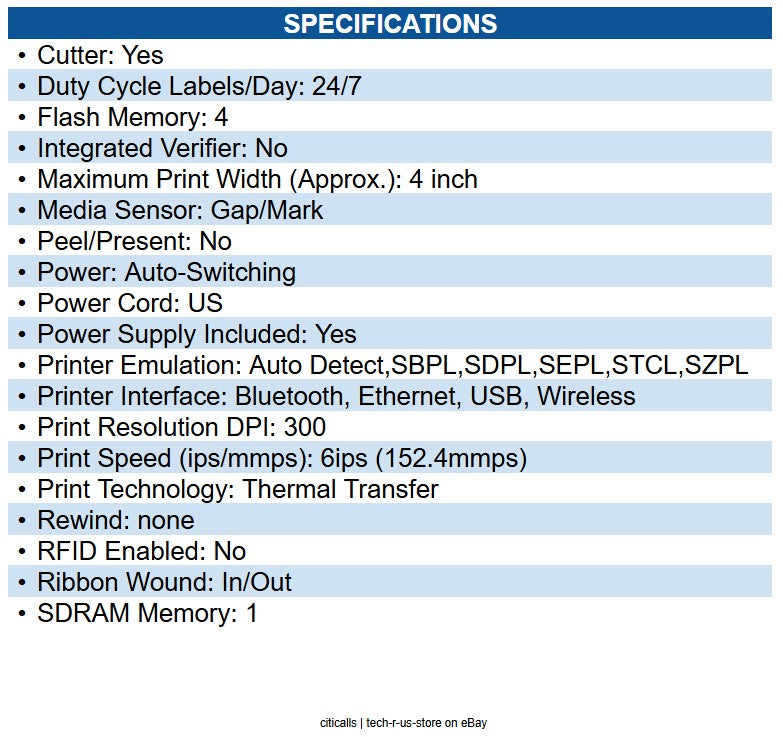 SPECIFICATIONS

• Cutter: Yes
• Duty Cycle Labels/Day: 24/7
• Flash Memory: 4
• Integrated Verifier: No
• Maximum Print Width (Approx.): 4 inch
• Media Sensor: Gap/Mark
• Peel/Present: No
• Power: Auto-Switching
• Power Cord: US
• Power Supply Included: Yes
• Printer Emulation: Auto Detect,SBPL,SDPL,SEPL,STCL,SZPL
• Printer Interface: Bluetooth, Ethernet, USB, Wireless
• Print Resolution DPI: 300
• Print Speed (ips/mmps): 6ips (152.4mmps)
• Print Technology: Thermal Transfer
• Rewind: none
• RFID Enabled: No
• Ribbon Wound: In/Out
• SDRAM Memory: 1

citicalls | tech-r-us-store on eBay